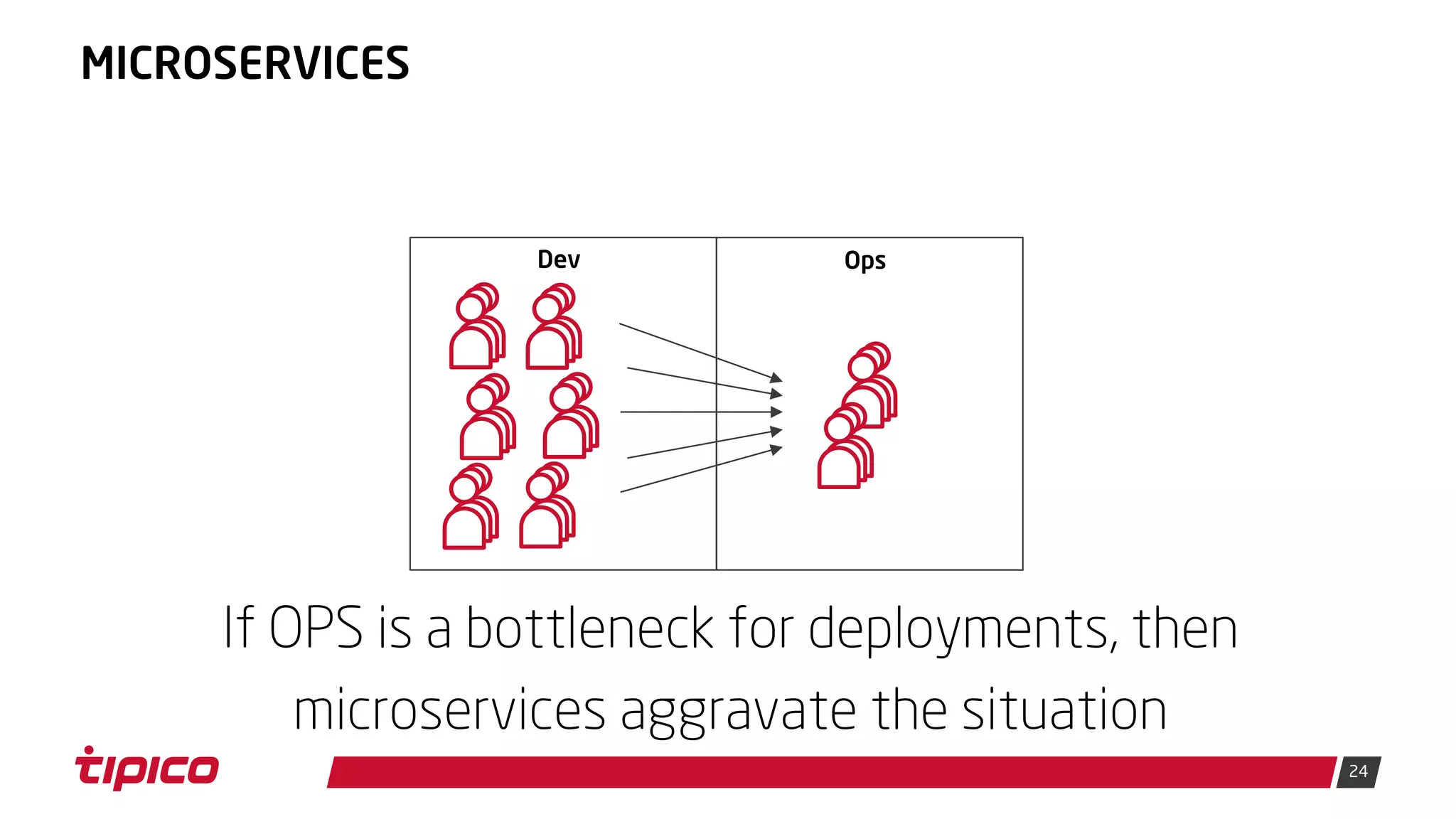 MICROSERVICES

Dev

Ops

If OPS is a bottleneck for deployments, then microservices aggravate the situation

tipico

24